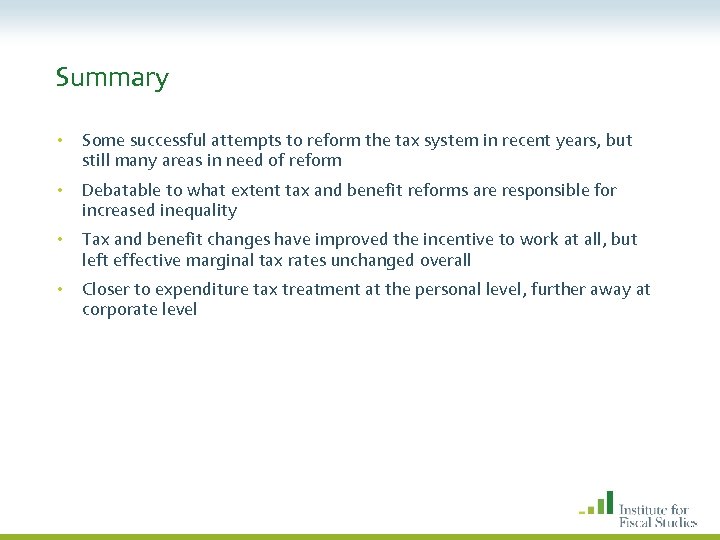 Summary

• Some successful attempts to reform the tax system in recent years, but still many areas in need of reform

• Debatable to what extent tax and benefit reforms are responsible for increased inequality

• Tax and benefit changes have improved the incentive to work at all, but left effective marginal tax rates unchanged overall

• Closer to expenditure tax treatment at the personal level, further away at corporate level

Institute for Fiscal Studies